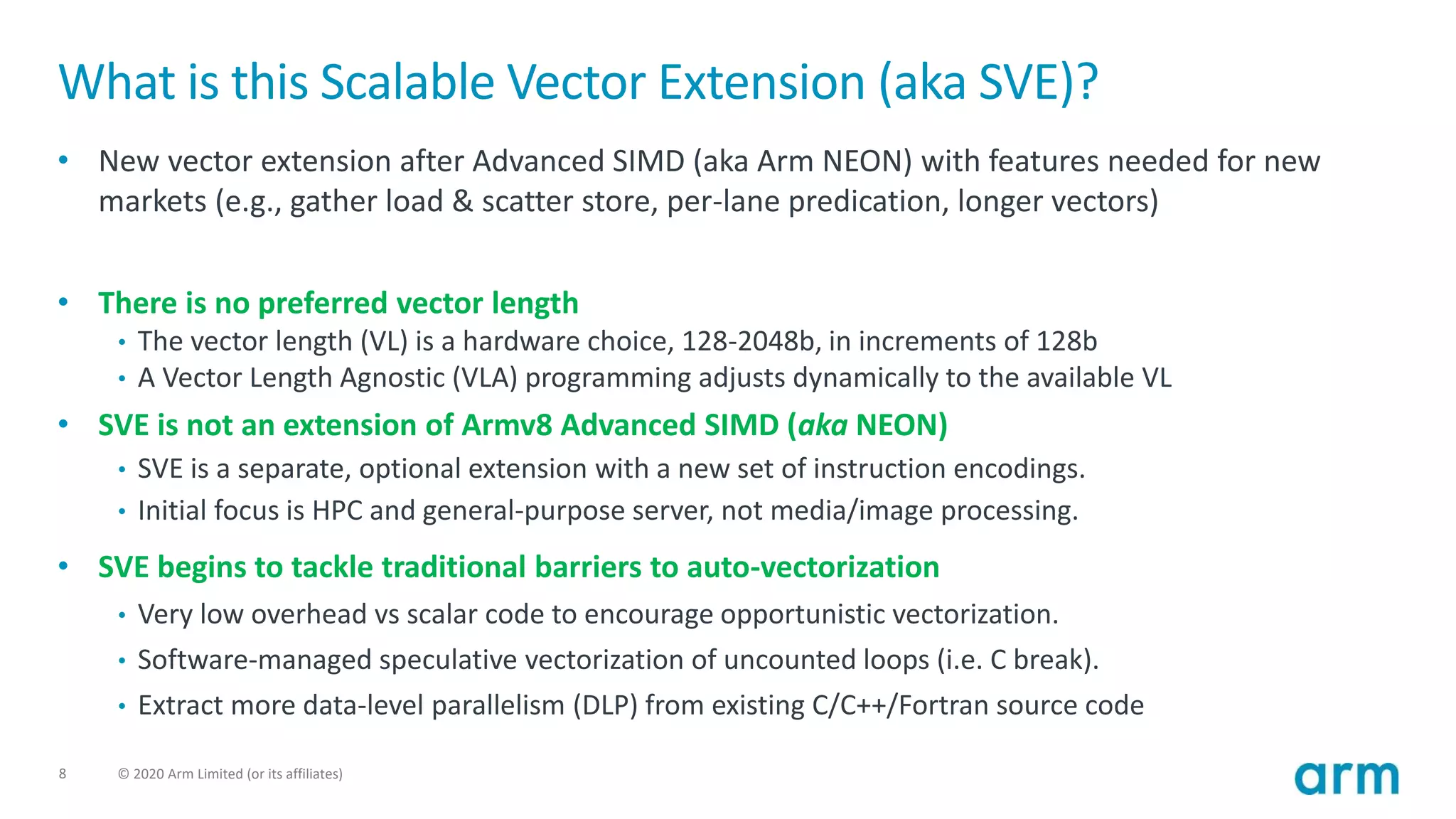 What is this Scalable Vector Extension (aka SVE)?

• New vector extension after Advanced SIMD (aka Arm NEON) with features needed for new markets (e.g., gather load & scatter store, per-lane predication, longer vectors)

• There is no preferred vector length
  • The vector length (VL) is a hardware choice, 128-2048b, in increments of 128b
  • A Vector Length Agnostic (VLA) programming adjusts dynamically to the available VL

• SVE is not an extension of Armv8 Advanced SIMD (aka NEON)
  • SVE is a separate, optional extension with a new set of instruction encodings.
  • Initial focus is HPC and general-purpose server, not media/image processing.

• SVE begins to tackle traditional barriers to auto-vectorization
  • Very low overhead vs scalar code to encourage opportunistic vectorization.
  • Software-managed speculative vectorization of uncounted loops (i.e. C break).
  • Extract more data-level parallelism (DLP) from existing C/C++/Fortran source code

8 © 2020 Arm Limited (or its affiliates)

arm